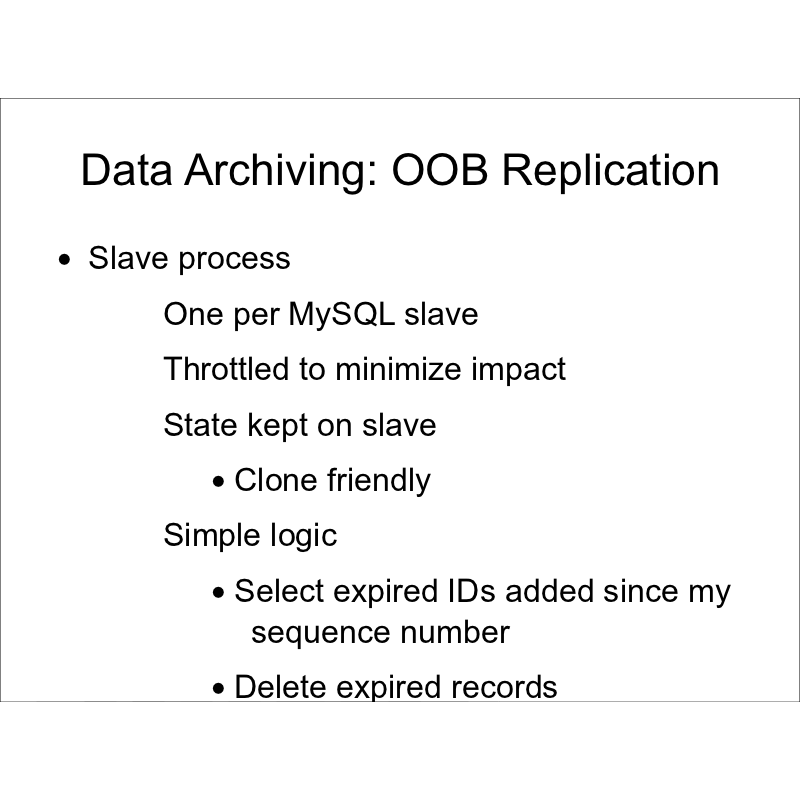 Data Archiving: OOB Replication

• Slave process

One per MySQL slave

Throttled to minimize impact

State kept on slave

• Clone friendly

Simple logic

• Select expired IDs added since my sequence number

• Delete expired records